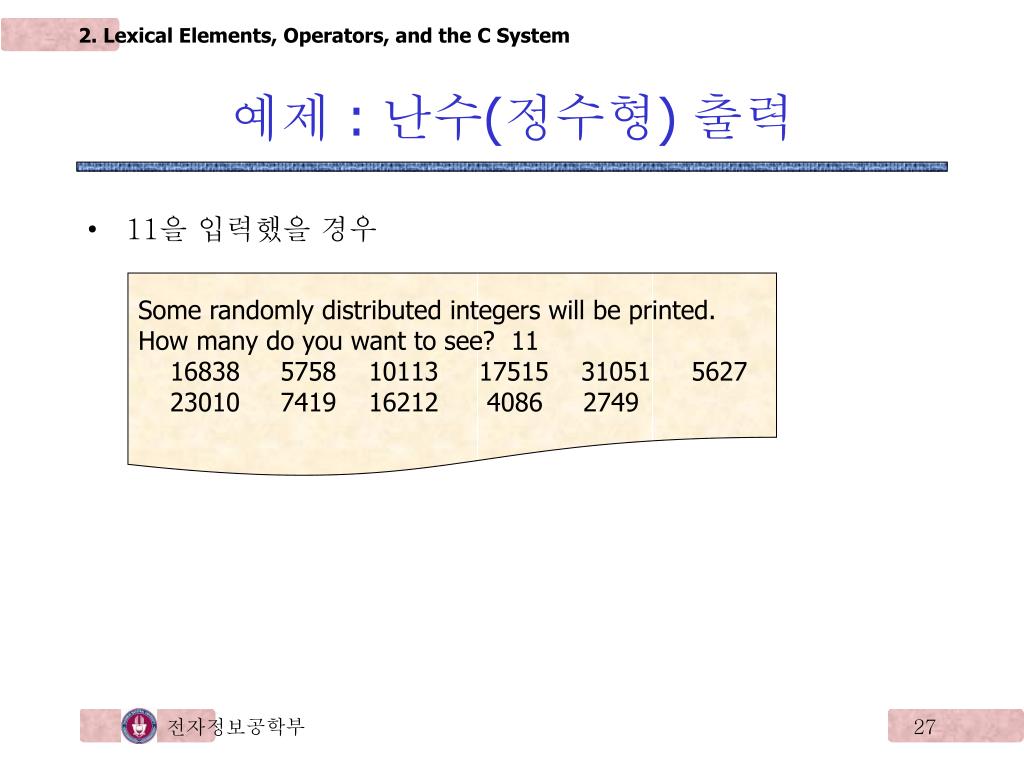 2. Lexical Elements, Operators, and the C System

예제 : 난수(정수형) 출력

• 11을 입력했을 경우

Some randomly distributed integers will be printed.
How many do you want to see? 11
16838 5758 10113 17515 31051 5627
23010 7419 16212 4086 2749

전자정보공학부

27